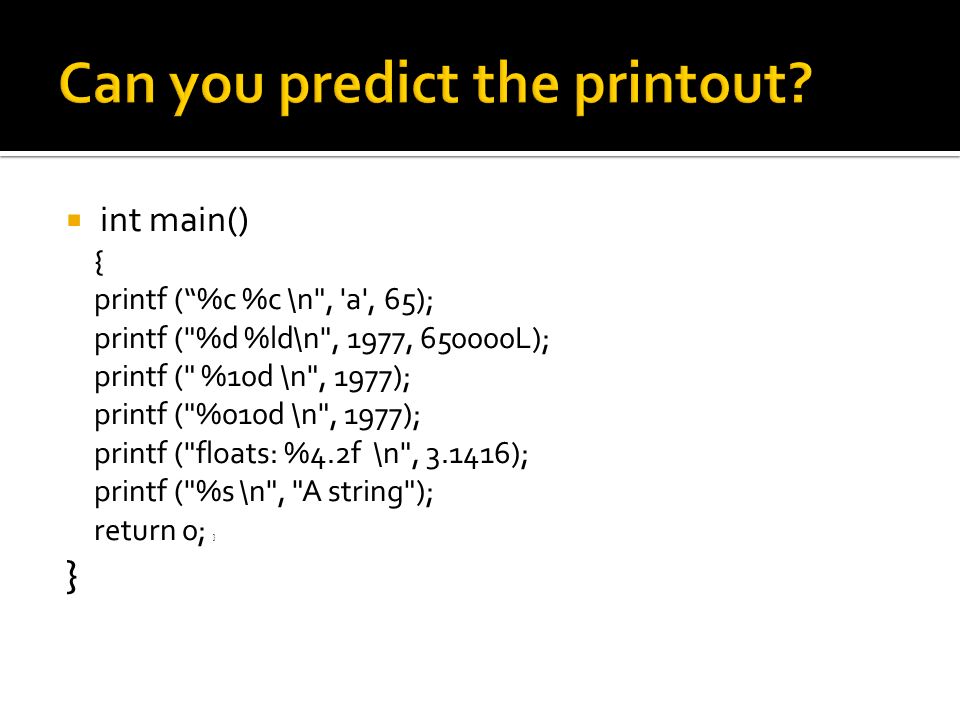 Can you predict the printout?

int main()
{
printf (“%c %c \n", 'a', 65);
printf ("%d %ld\n", 1977, 650000L);
printf (" %10d \n", 1977);
printf ("%010d \n", 1977);
printf ("floats: %4.2f \n", 3.1416);
printf ("%s \n", "A string");
return 0;
}